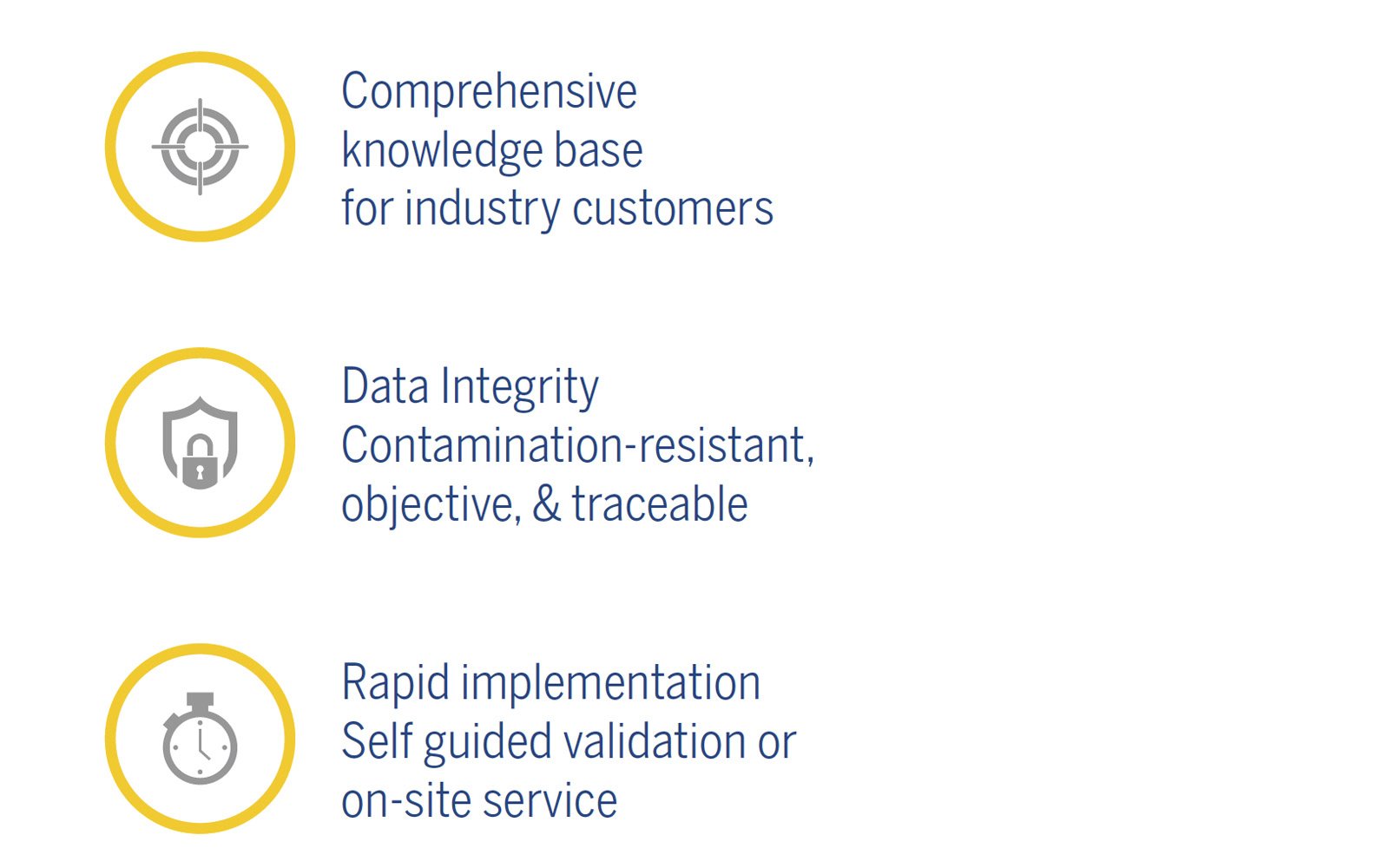 Comprehensive
knowledge base
for industry customers

Data Integrity
Contamination-resistant,
objective, & traceable

Rapid implementation
Self guided validation or
on-site service